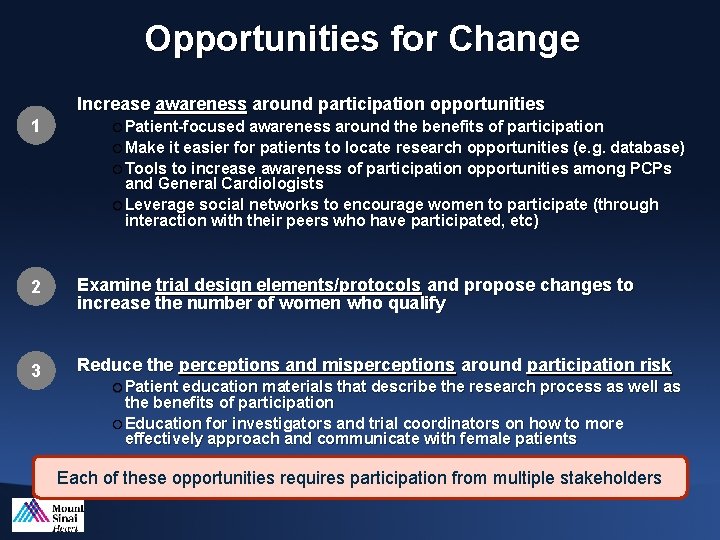 Opportunities for Change

1

Increase awareness around participation opportunities

o Patient-focused awareness around the benefits of participation

o Make it easier for patients to locate research opportunities (e.g. database)

o Tools to increase awareness of participation opportunities among PCPs and General Cardiologists

o Leverage social networks to encourage women to participate (through interaction with their peers who have participated, etc)

2

Examine trial design elements/protocols and propose changes to increase the number of women who qualify

3

Reduce the perceptions and misperceptions around participation risk

o Patient education materials that describe the research process as well as the benefits of participation

o Education for investigators and trial coordinators on how to more effectively approach and communicate with female patients

Each of these opportunities requires participation from multiple stakeholders

Mount Sinai Heart